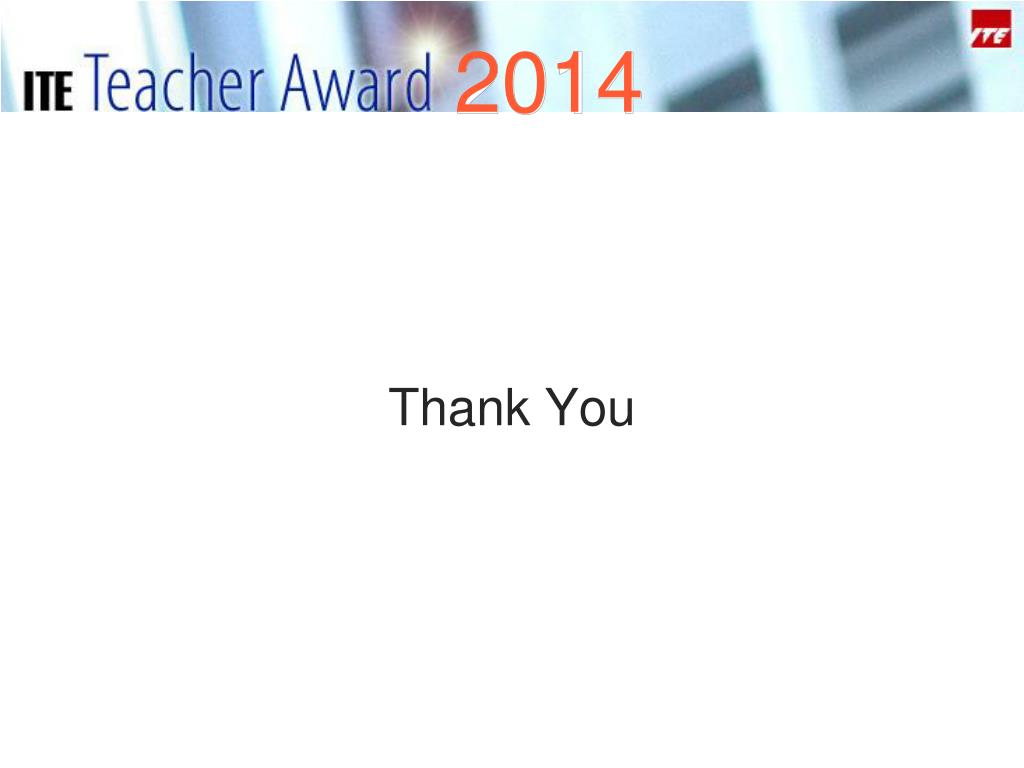 ITE Teacher Award 2014

ITE

Thank You